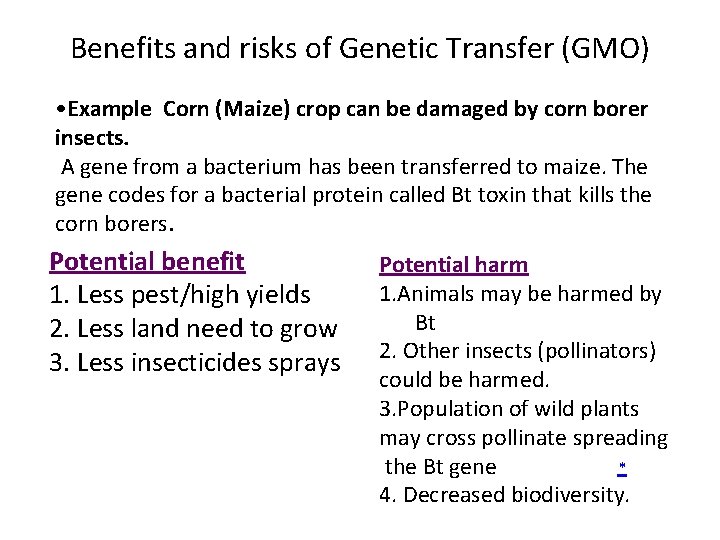 Benefits and risks of Genetic Transfer (GMO)

•Example Corn (Maize) crop can be damaged by corn borer insects.
A gene from a bacterium has been transferred to maize. The gene codes for a bacterial protein called Bt toxin that kills the corn borers.

Potential benefit
1. Less pest/high yields
2. Less land need to grow
3. Less insecticides sprays

Potential harm
1.Animals may be harmed by Bt
2. Other insects (pollinators) could be harmed.
3.Population of wild plants may cross pollinate spreading the Bt gene *
4. Decreased biodiversity.